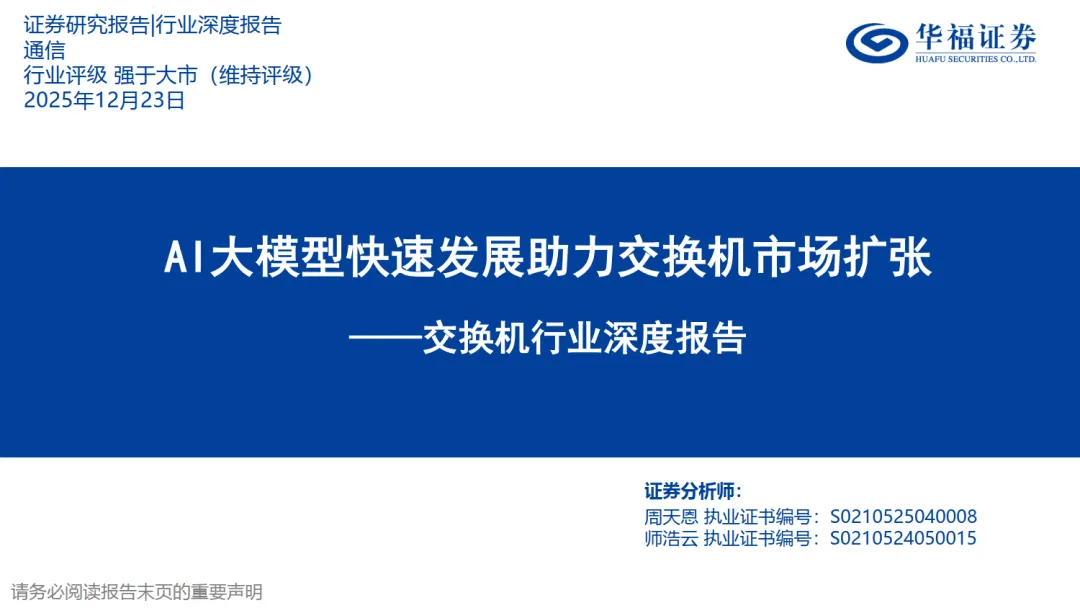 证券研究报告|行业深度报告
通信
行业评级 强于大市（维持评级）
2025年12月23日

华福证券
HUAFU SECURITIES CO.,LTD.

AI大模型快速发展助力交换机市场扩张

——交换机行业深度报告

证券分析师：
周天恩 执业证书编号：S0210525040008
师浩云 执业证书编号：S0210524050015

请务必阅读报告末页的重要声明